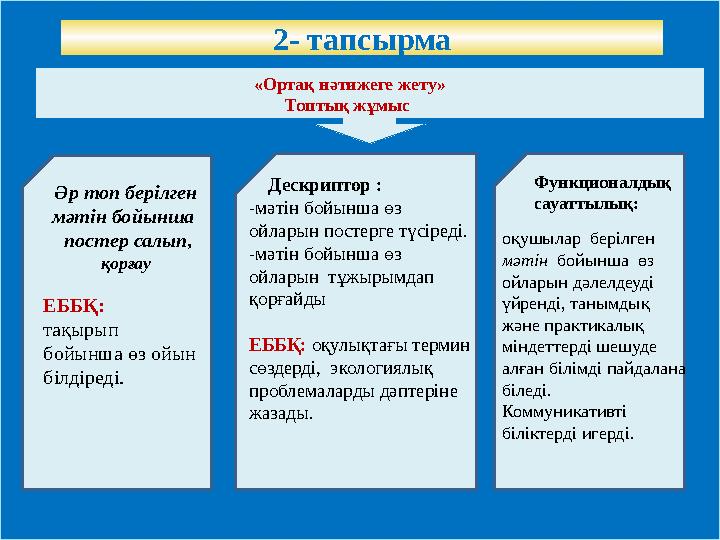 2- тапсырма

«Ортақ нәтижеге жету»
Топтық жұмыс

Әр топ берілген мәтін бойынша постер салып, қорғау

ЕББҚ:
тақырып бойынша өз ойын білдіреді.

Дескриптор :
-мәтін бойынша өз ойларын постерге түсіреді.
-мәтін бойынша өз ойларын тұжырымдап қорғайды

ЕББҚ: оқулықтағы термин сөздерді, экологиялық проблемаларды дәптеріне жазады.

Функционалдық сауаттылық:

оқушылар берілген мәтін бойынша өз ойларын дәлелдеуді үйренді, танымдық және практикалық міндеттерді шешуде алған білімді пайдалана біледі.
Коммуникативті біліктерді игерді.